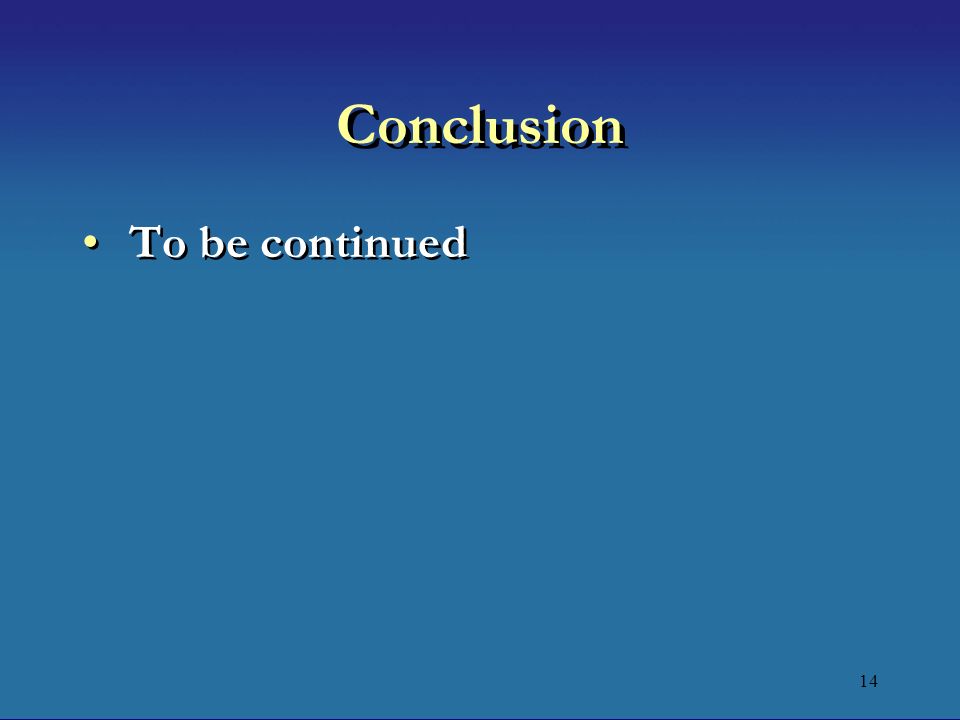 Conclusion

• To be continued

14